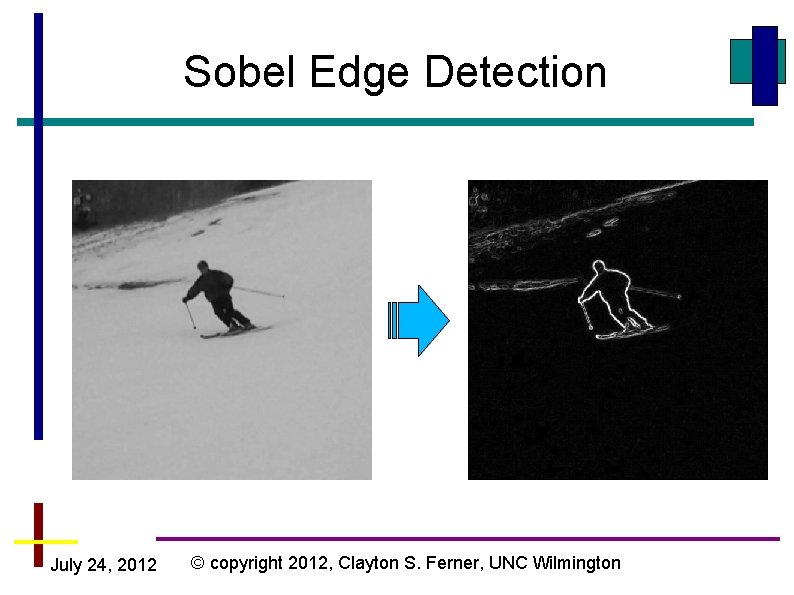 Sobel Edge Detection

July 24, 2012

© copyright 2012, Clayton S. Ferner, UNC Wilmington